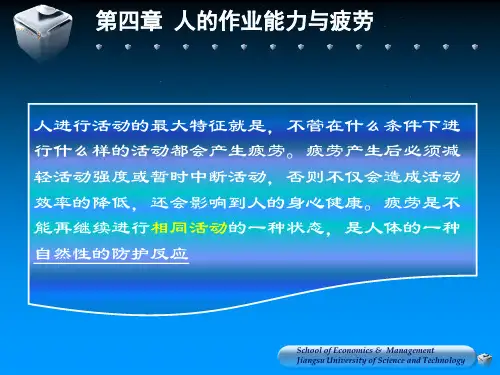 第四章 人的作业能力与疲劳

人进行活动的最大特征就是，不管在什么条件下进行什么样的活动都会产生疲劳。疲劳产生后必须减轻活动强度或暂时中断活动，否则不仅会造成活动效率的降低，还会影响到人的身心健康。疲劳是不能再继续进行相同活动的一种状态，是人体的一种自然性的防护反应

School of Economics & Management
Jiangsu University of Science and Technology